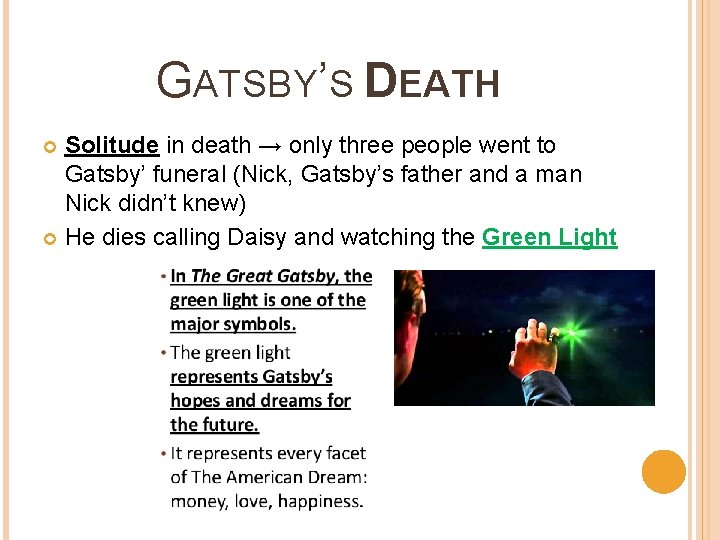 GATSBY'S DEATH

Solitude in death → only three people went to Gatsby' funeral (Nick, Gatsby's father and a man Nick didn't knew)

He dies calling Daisy and watching the Green Light

• In The Great Gatsby, the green light is one of the major symbols.
• The green light represents Gatsby's hopes and dreams for the future.
• It represents every facet of The American Dream: money, love, happiness.